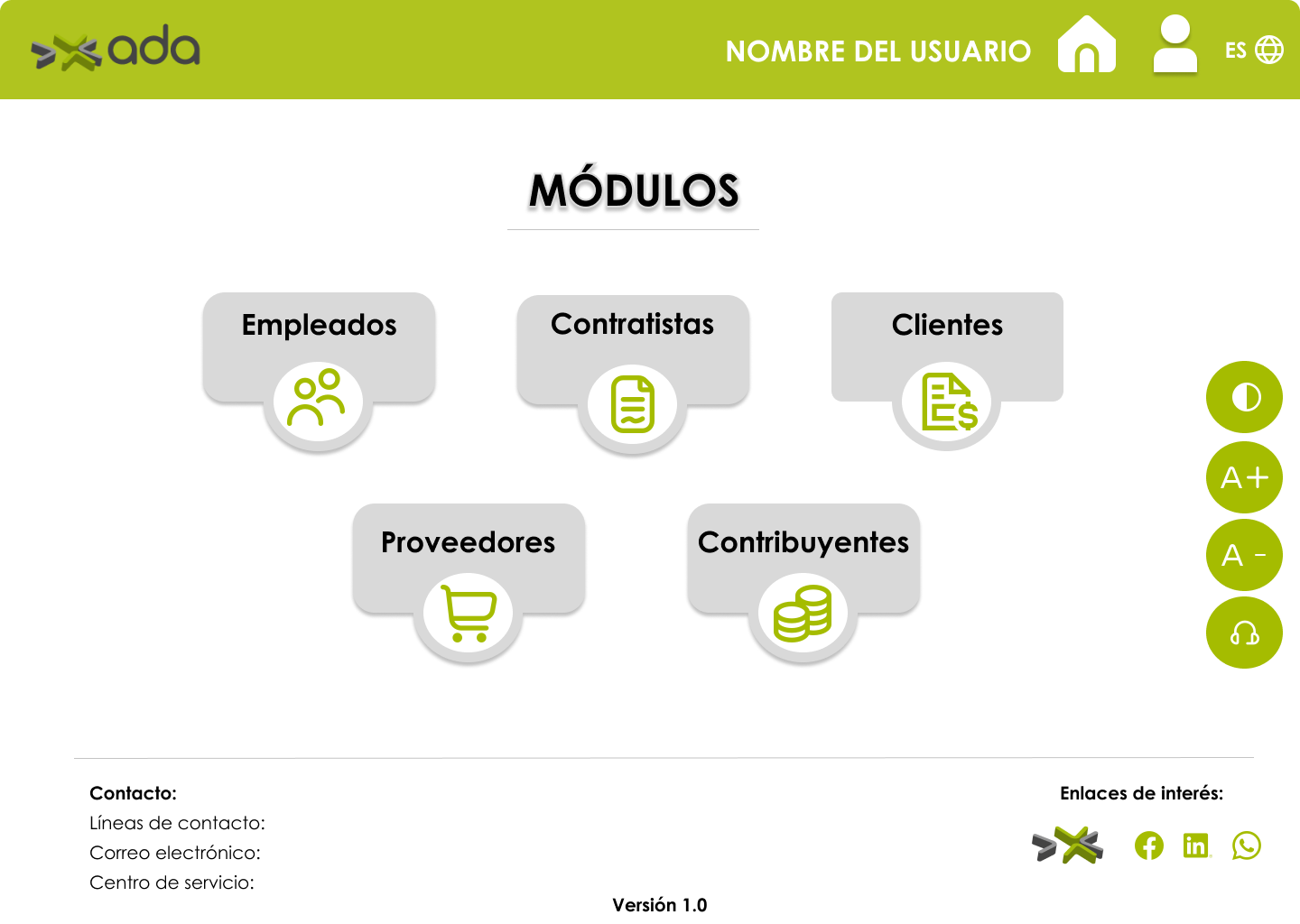 ada

NOMBRE DEL USUARIO

ES

MÓDULOS

Empleados

Contratistas

Clientes

Proveedores

Contribuyentes

A+

A -

Contacto:
Líneas de contacto:
Correo electrónico:
Centro de servicio:

Enlaces de interés:

Versión 1.0